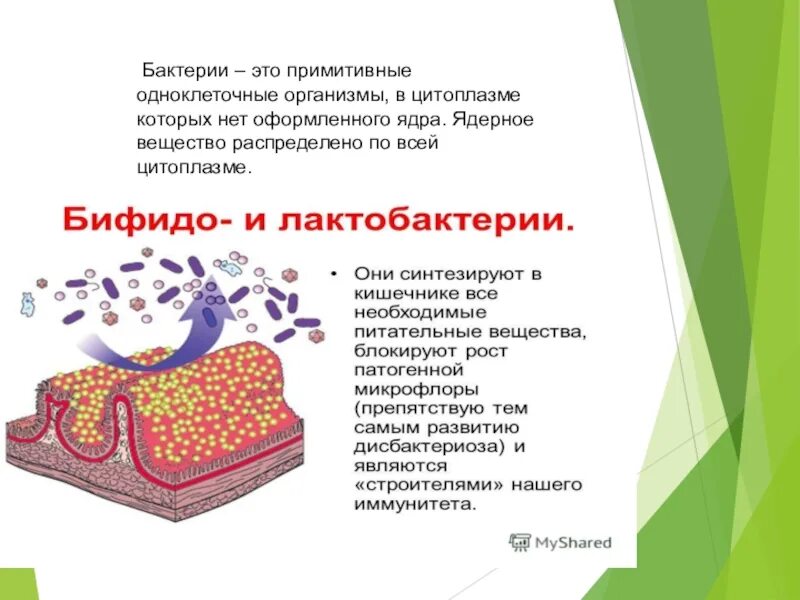 Бактерии – это примитивные одноклеточные организмы, в цитоплазме которых нет оформленного ядра. Ядерное вещество распределено по всей цитоплазме.

Бифидо- и лактобактерии.

• Они синтезируют в кишечнике все необходимые питательные вещества, блокируют рост патогенной микрофлоры (препятствую тем самым развитию дисбактериоза) и являются «строителями» нашего иммунитета.

MyShared